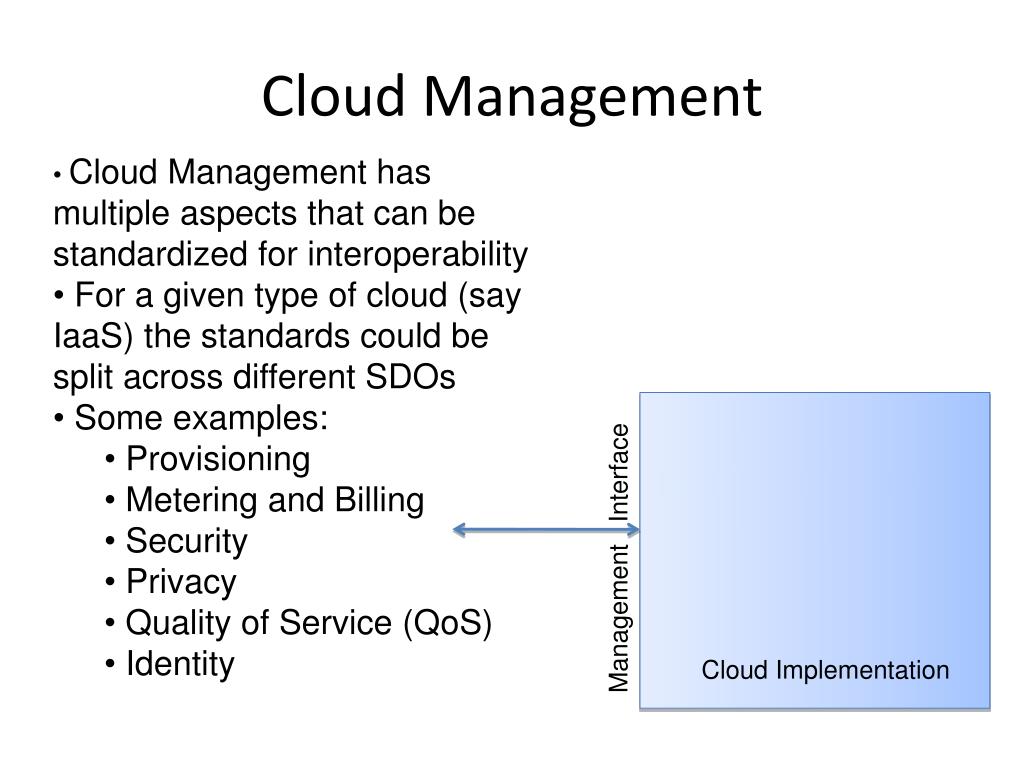 Cloud Management

• Cloud Management has multiple aspects that can be standardized for interoperability
• For a given type of cloud (say IaaS) the standards could be split across different SDOs
• Some examples:
• Provisioning
• Metering and Billing
• Security
• Privacy
• Quality of Service (QoS)
• Identity

Management Interface

Cloud Implementation